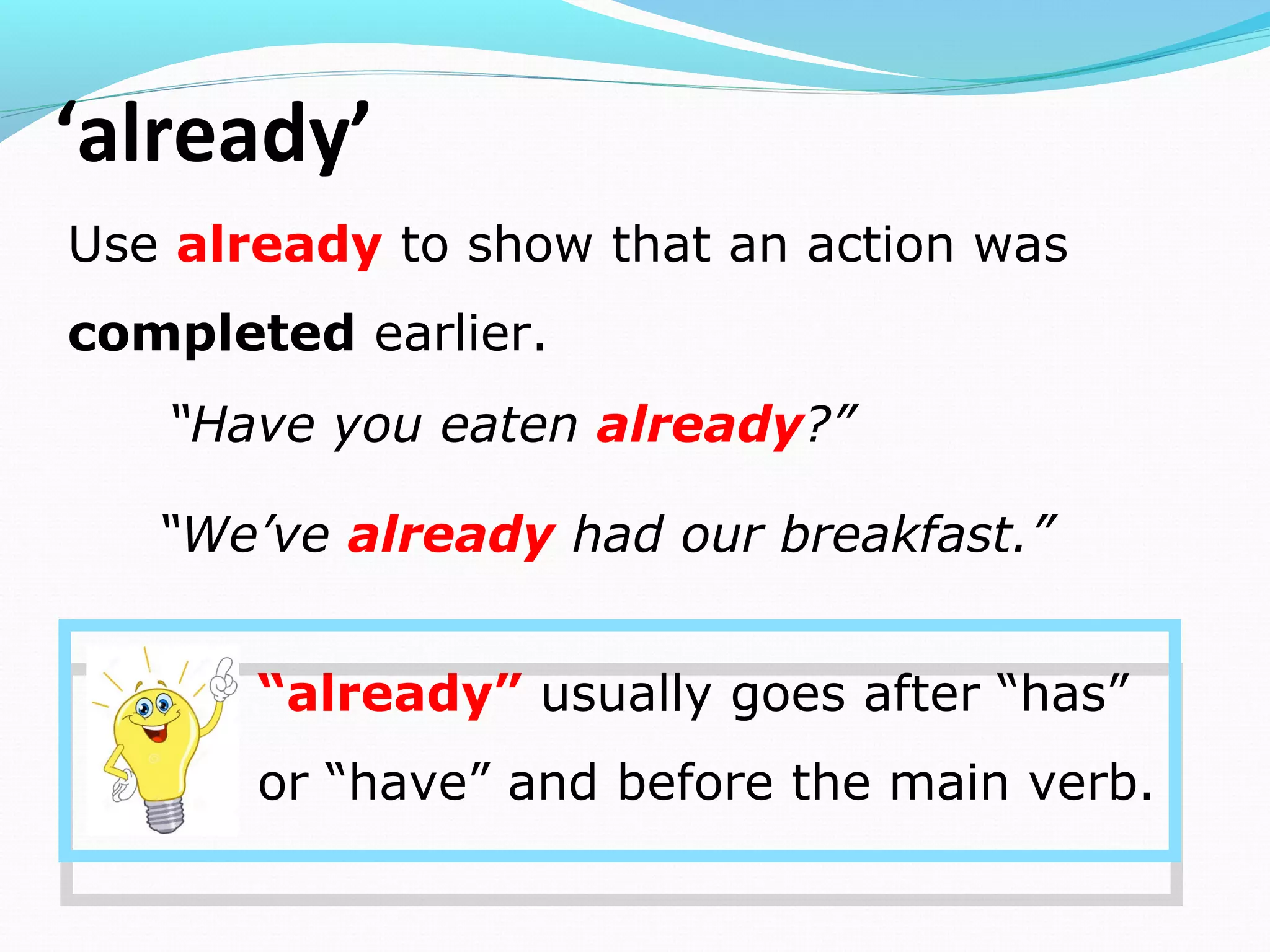 ‘already’

Use already to show that an action was completed earlier.

“Have you eaten already?”

“We’ve already had our breakfast.”

“already” usually goes after “has” or “have” and before the main verb.